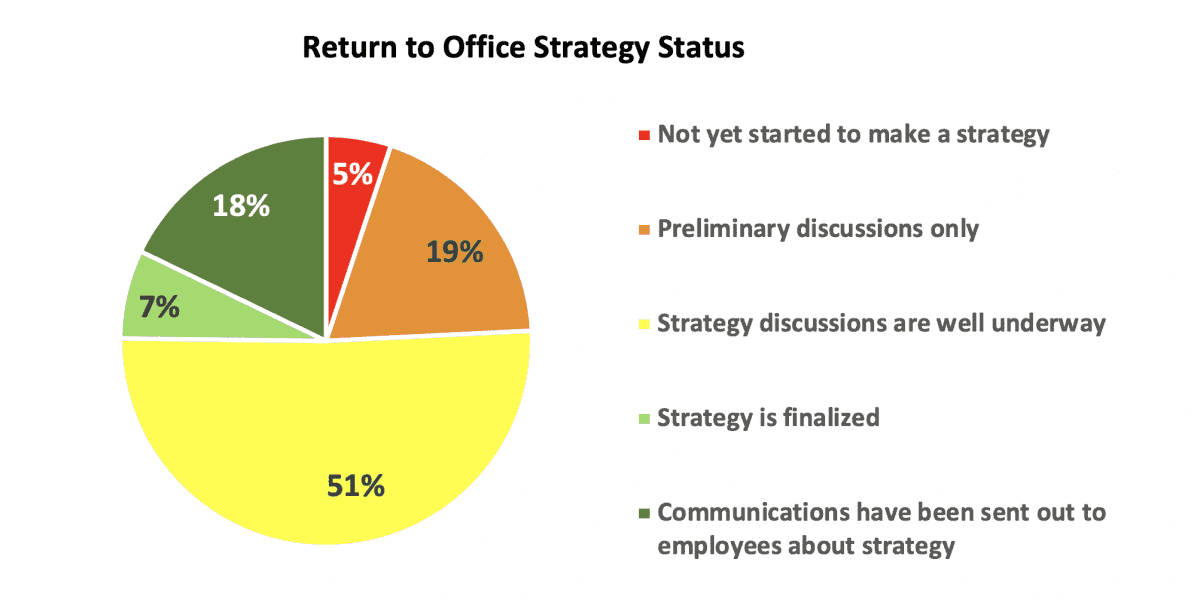 Return to Office Strategy Status

5%
19%
51%
7%
18%

Not yet started to make a strategy
Preliminary discussions only
Strategy discussions are well underway
Strategy is finalized
Communications have been sent out to employees about strategy